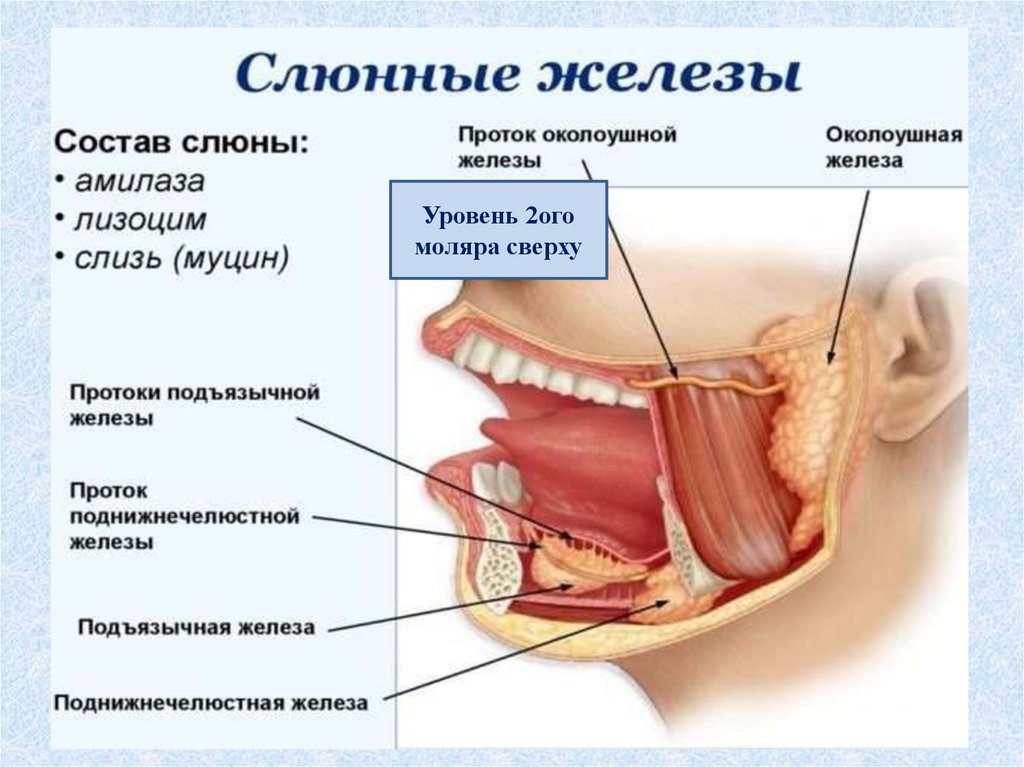 Слюнные железы

Состав слюны:
• амилаза
• лизоцим
• слизь (муцин)

Проток околоушной железы

Околоушная железа

Уровень 2ого моляра сверху

Протоки подъязычной железы

Проток поднижнечелюстной железы

Подъязычная железа

Поднижнечелюстная железа